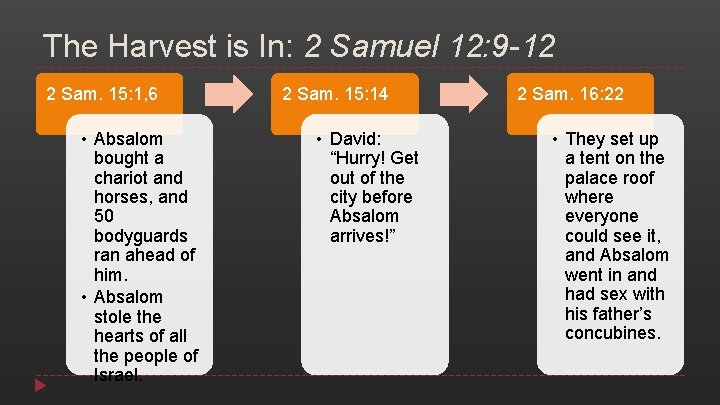 The Harvest is In: 2 Samuel 12:9-12

2 Sam. 15:1,6

• Absalom bought a chariot and horses, and 50 bodyguards ran ahead of him.
• Absalom stole the hearts of all the people of Israel.

2 Sam. 15:14

• David: "Hurry! Get out of the city before Absalom arrives!"

2 Sam. 16:22

• They set up a tent on the palace roof where everyone could see it, and Absalom went in and had sex with his father's concubines.